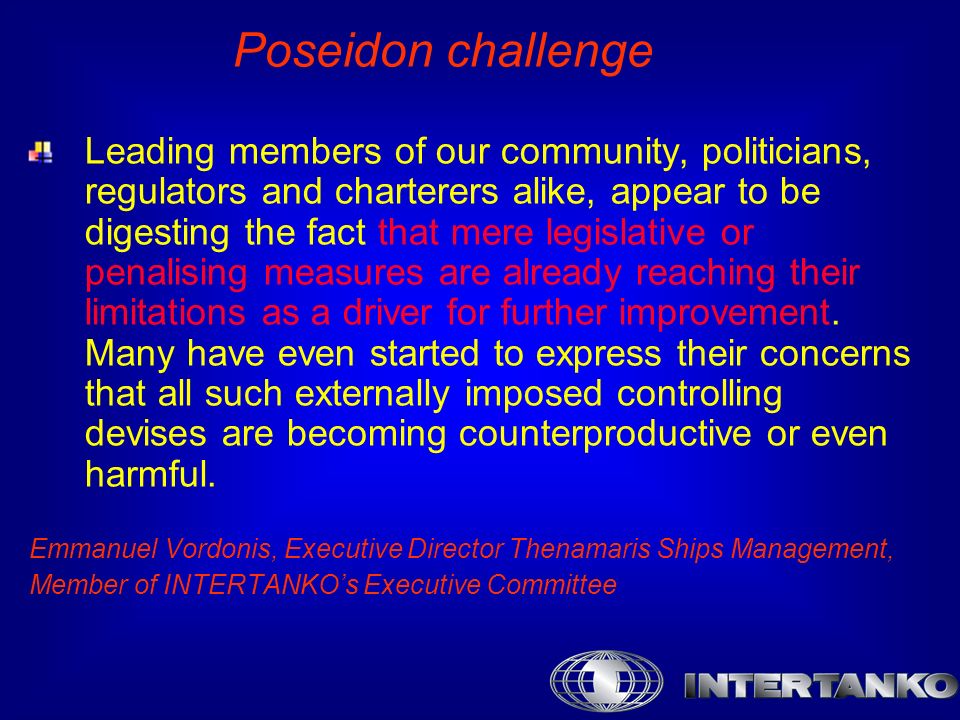 Poseidon challenge

Leading members of our community, politicians, regulators and charterers alike, appear to be digesting the fact that mere legislative or penalising measures are already reaching their limitations as a driver for further improvement. Many have even started to express their concerns that all such externally imposed controlling devises are becoming counterproductive or even harmful.

Emmanuel Vordonis, Executive Director Thenamaris Ships Management, Member of INTERTANKO's Executive Committee

INTERTANKO